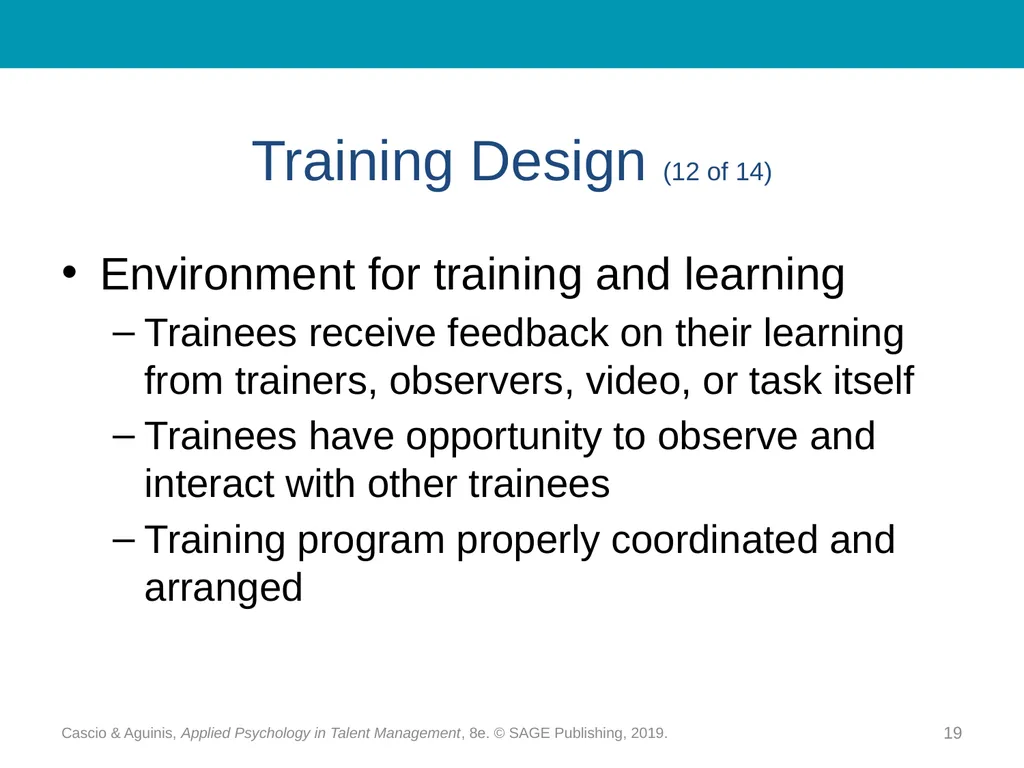 Training Design (12 of 14)

• Environment for training and learning
– Trainees receive feedback on their learning from trainers, observers, video, or task itself
– Trainees have opportunity to observe and interact with other trainees
– Training program properly coordinated and arranged

Cascio & Aguinis, Applied Psychology in Talent Management, 8e. © SAGE Publishing, 2019.

19